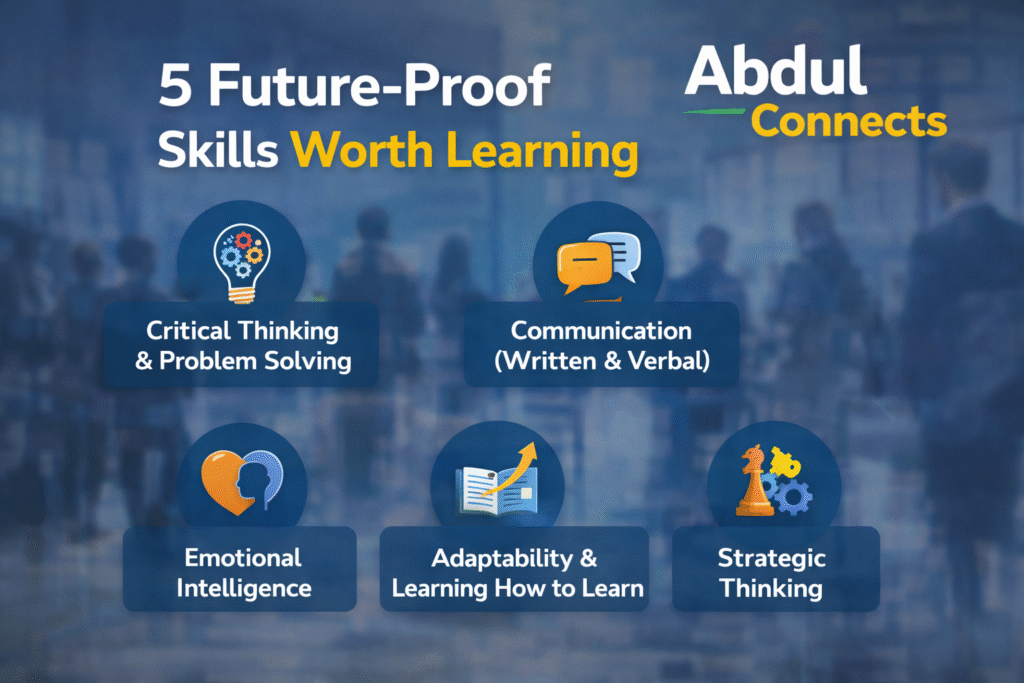 5 Future-Proof Skills Worth Learning

Abdul Connects

Critical Thinking & Problem Solving

Communication (Written & Verbal)

Emotional Intelligence

Adaptability & Learning How to Learn

Strategic Thinking